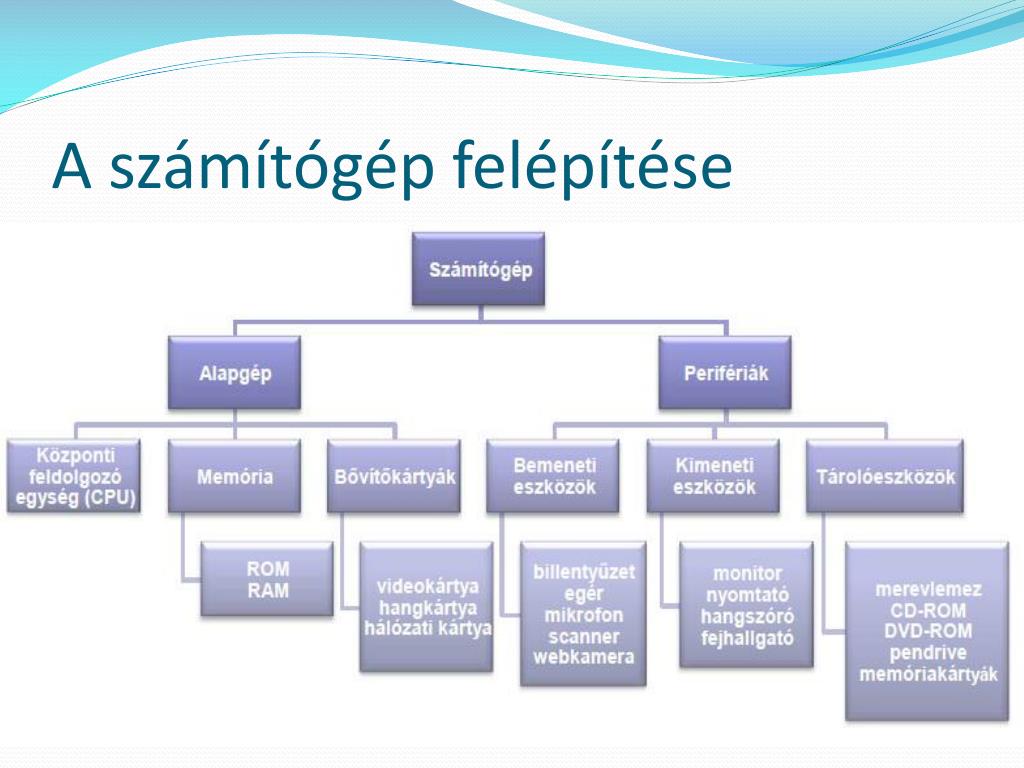 A számítógép felépítése

Számítógép

Alapgép

Perifériák

Központi feldolgozó egység (CPU)

Memória

Bővítőkártyák

Bemeneti eszközök

Kimeneti eszközök

Tárolóeszközök

ROM
RAM

videokártya
hangkártya
hálózati kártya

billentyűzet
egér
mikrofon
scanner
webkamera

monitor
nyomtató
hangszóró
fejhallgató

merevlemez
CD-ROM
DVD-ROM
pendrive
memóriakártyák